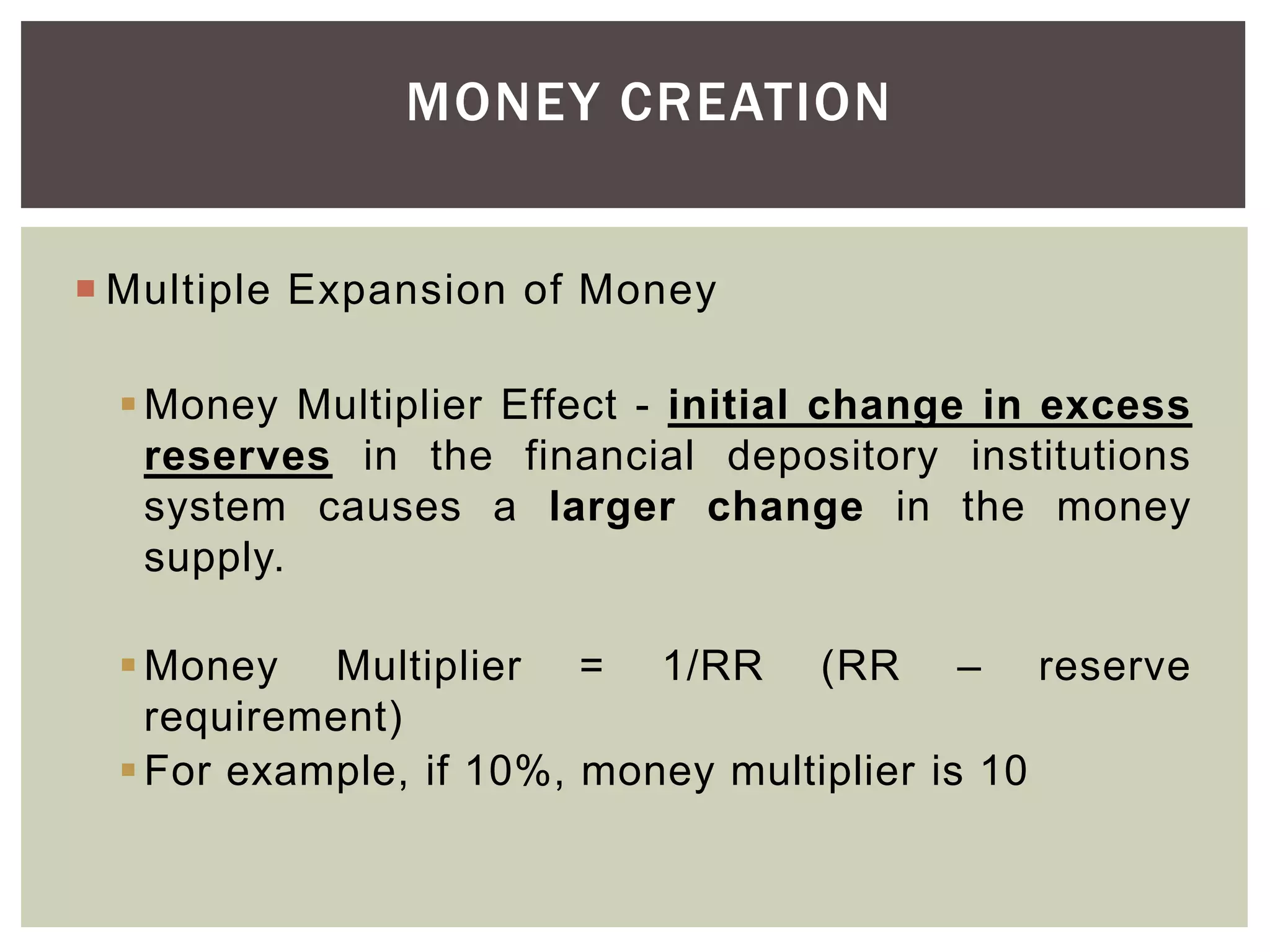 MONEY CREATION

Multiple Expansion of Money

Money Multiplier Effect - initial change in excess reserves in the financial depository institutions system causes a larger change in the money supply.

Money Multiplier = 1/RR (RR – reserve requirement)

For example, if 10%, money multiplier is 10